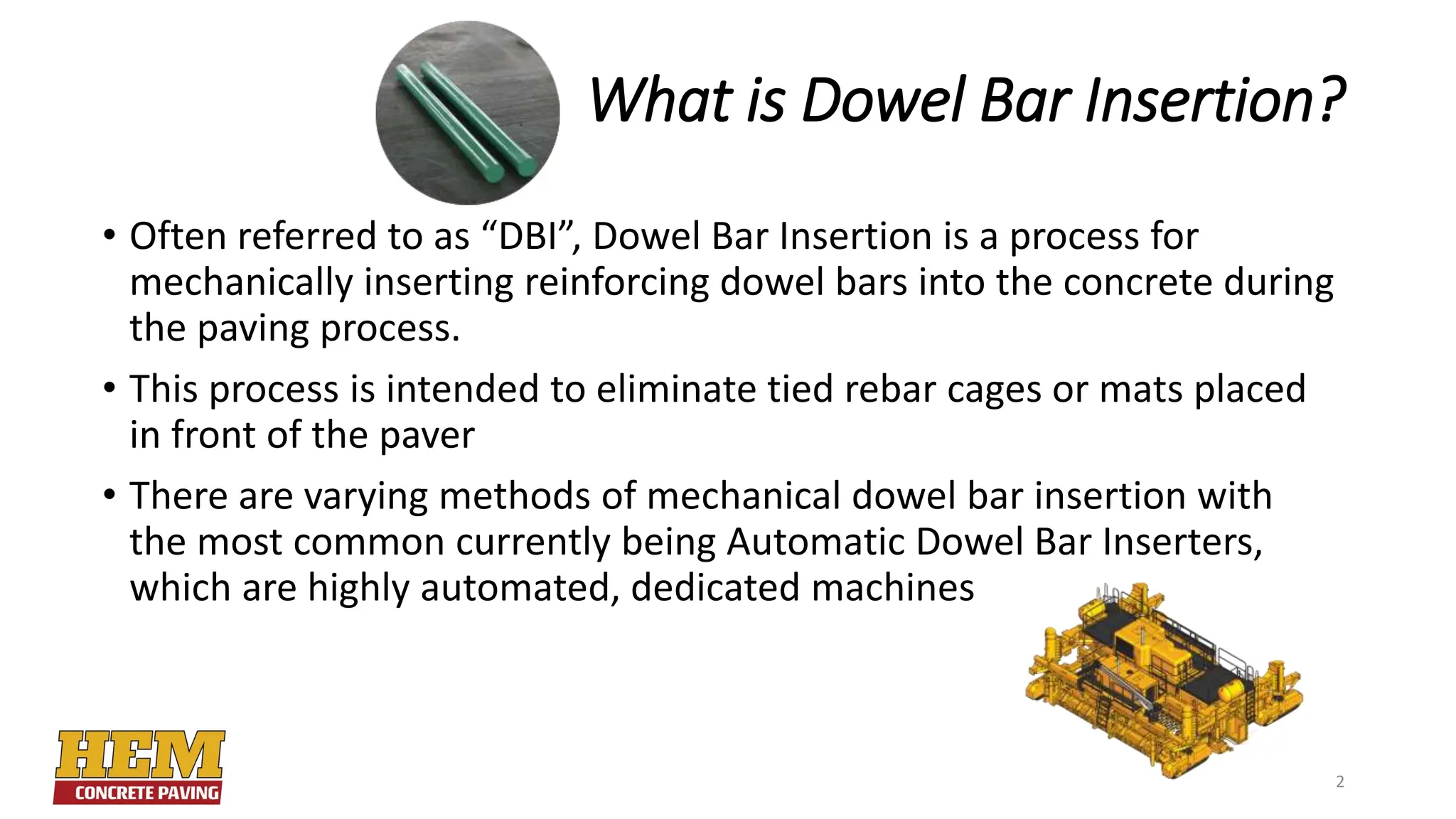 What is Dowel Bar Insertion?

• Often referred to as “DBI”, Dowel Bar Insertion is a process for mechanically inserting reinforcing dowel bars into the concrete during the paving process.

• This process is intended to eliminate tied rebar cages or mats placed in front of the paver

• There are varying methods of mechanical dowel bar insertion with the most common currently being Automatic Dowel Bar Inserters, which are highly automated, dedicated machines

HEM
CONCRETE PAVING

2